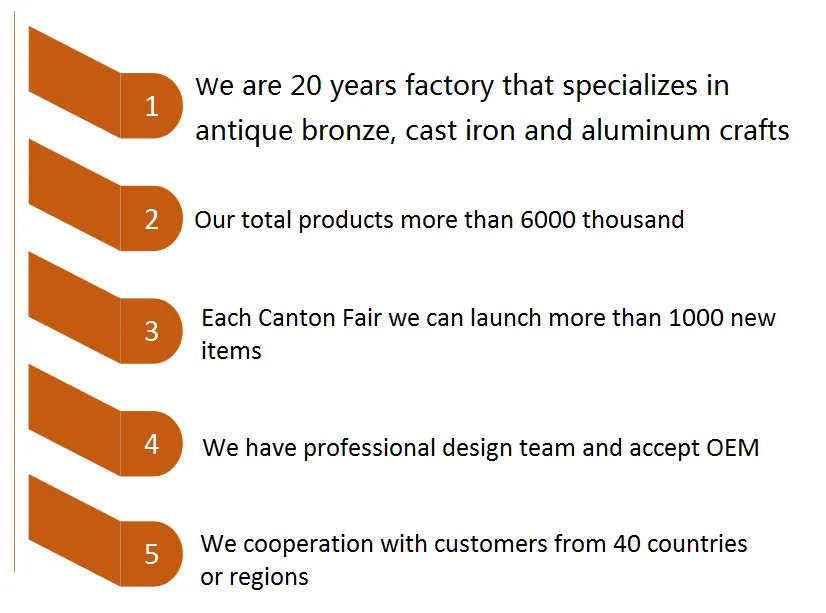 1
We are 20 years factory that specializes in antique bronze, cast iron and aluminum crafts

2
Our total products more than 6000 thousand

3
Each Canton Fair we can launch more than 1000 new items

4
We have professional design team and accept OEM

5
We cooperation with customers from 40 countries or regions